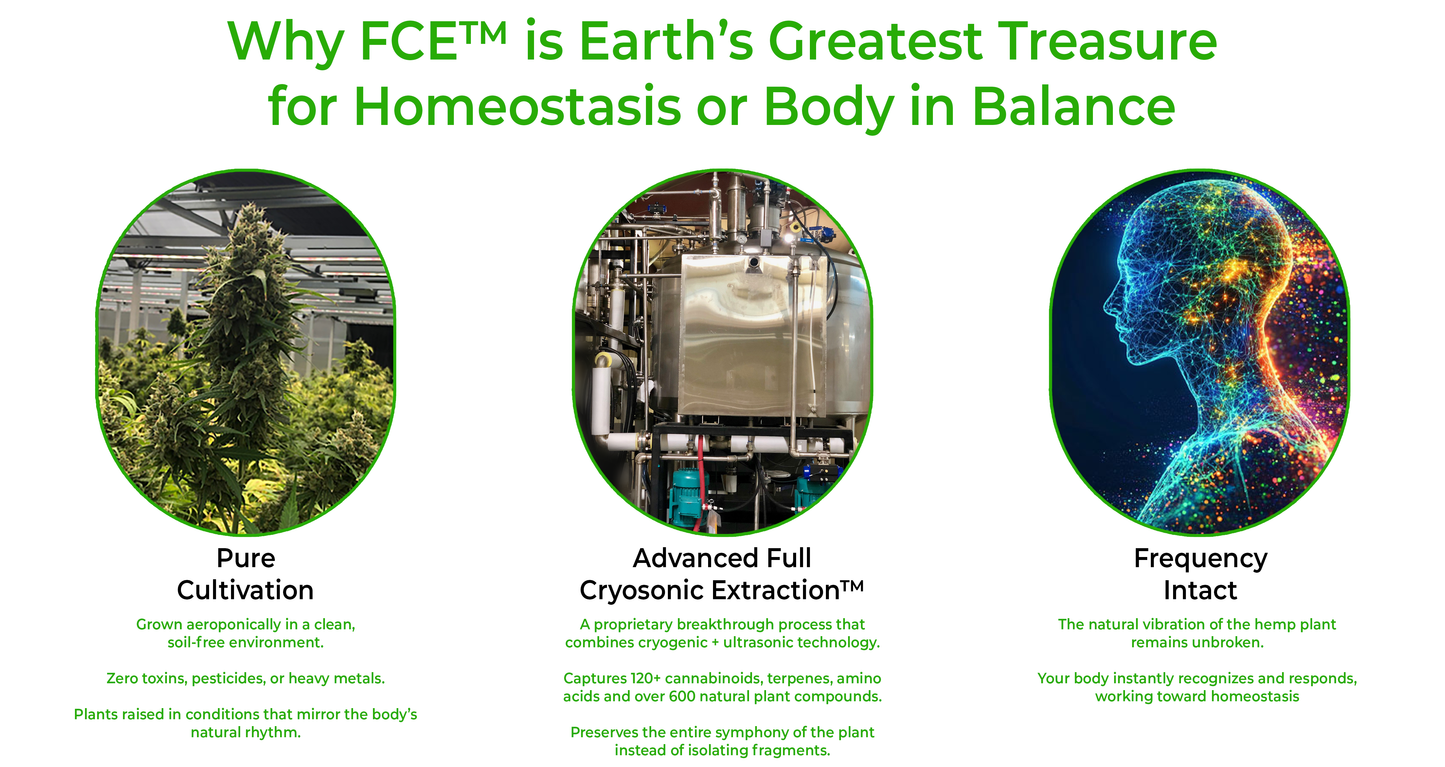 Why FCE™ is Earth's Greatest Treasure for Homeostasis or Body in Balance

Pure Cultivation

Grown aeroponically in a clean, soil-free environment.

Zero toxins, pesticides, or heavy metals.

Plants raised in conditions that mirror the body's natural rhythm.

Advanced Full Cryosonic Extraction™

A proprietary breakthrough process that combines cryogenic + ultrasonic technology.

Captures 120+ cannabinoids, terpenes, amino acids and over 600 natural plant compounds.

Preserves the entire symphony of the plant instead of isolating fragments.

Frequency Intact

The natural vibration of the hemp plant remains unbroken.

Your body instantly recognizes and responds, working toward homeostasis